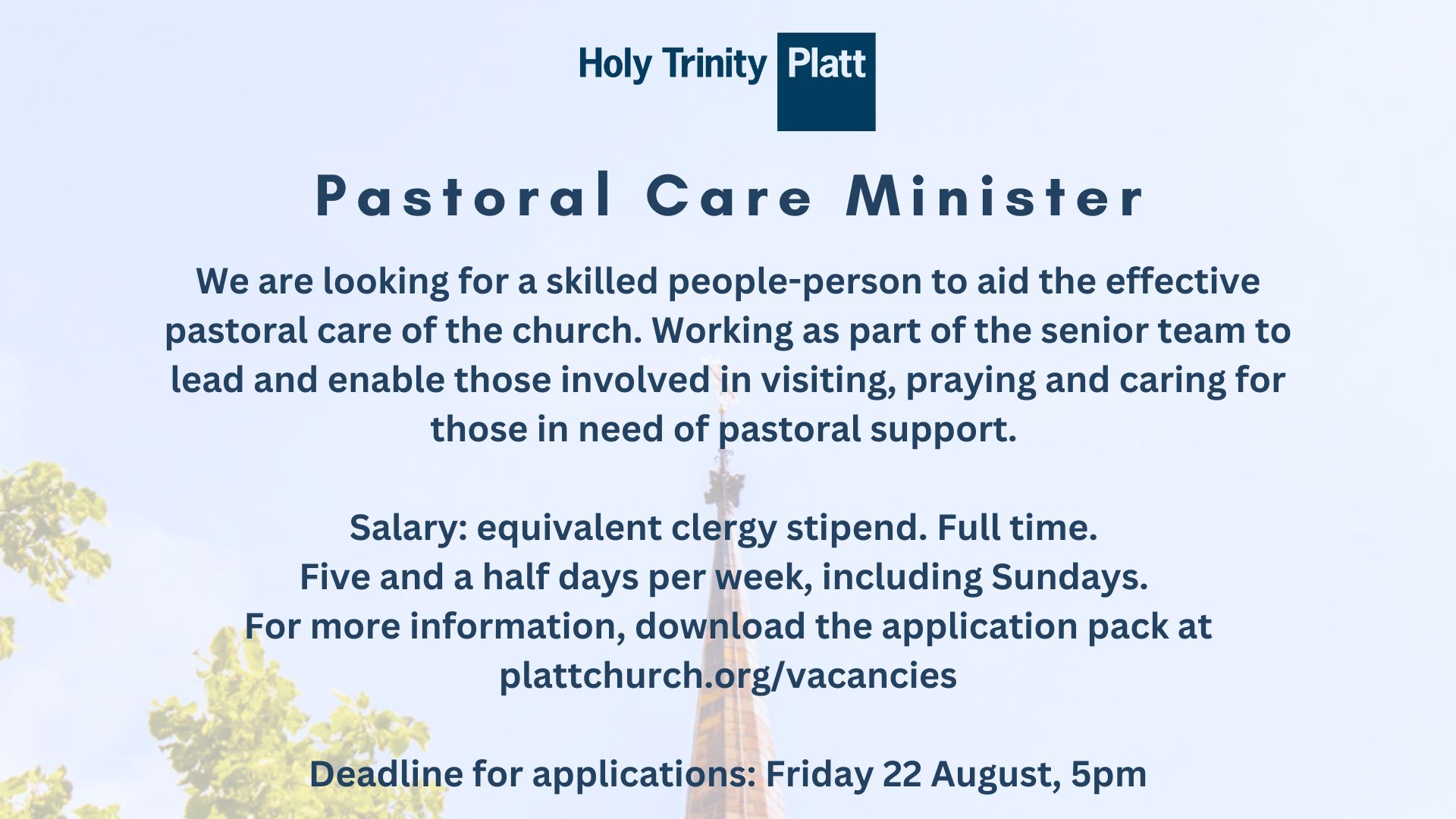 Holy Trinity Platt

Pastoral Care Minister

We are looking for a skilled people-person to aid the effective pastoral care of the church. Working as part of the senior team to lead and enable those involved in visiting, praying and caring for those in need of pastoral support.

Salary: equivalent clergy stipend. Full time.
Five and a half days per week, including Sundays.
For more information, download the application pack at plattchurch.org/vacancies

Deadline for applications: Friday 22 August, 5pm